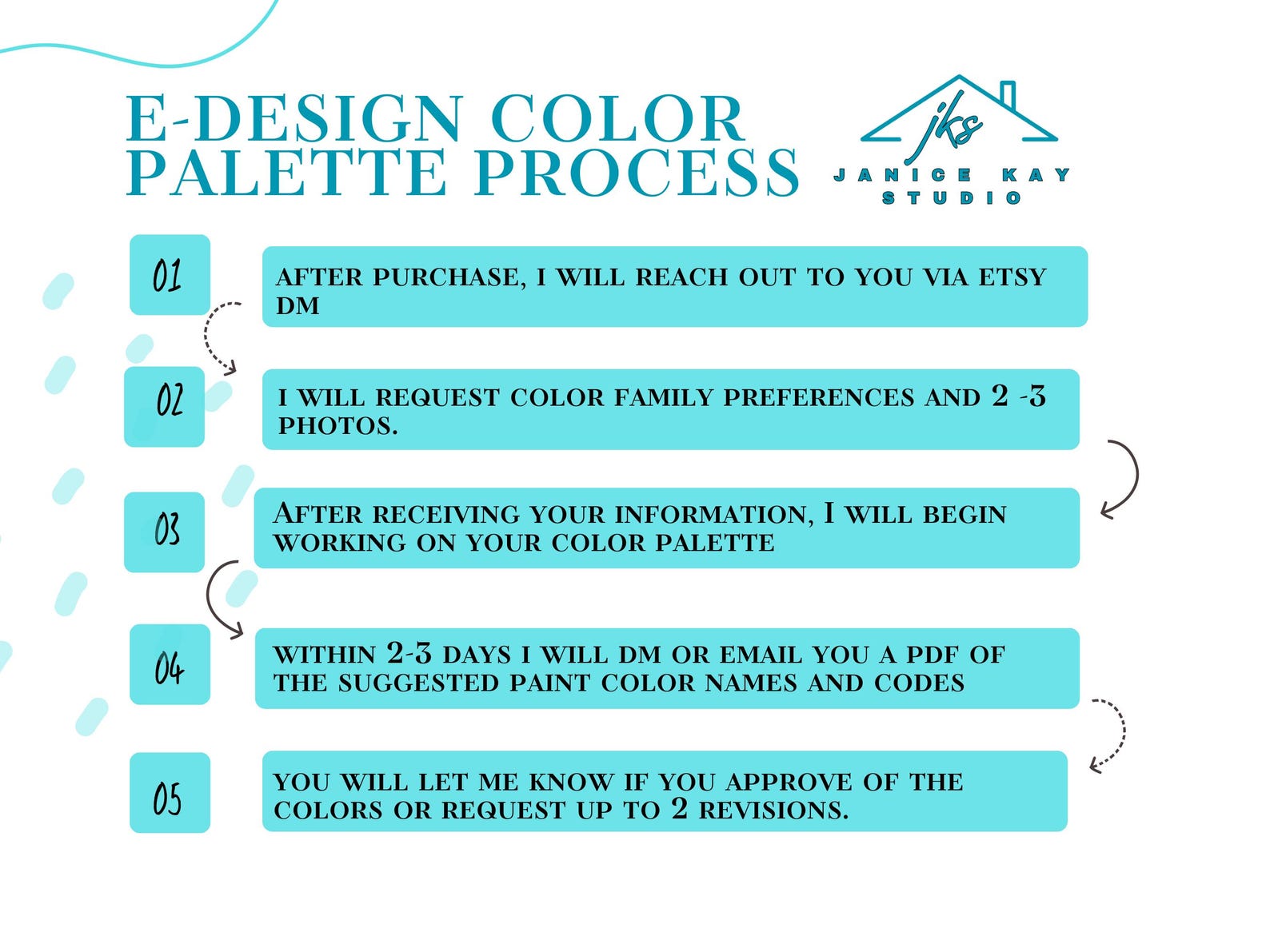 E-DESIGN COLOR PALETTE PROCESS

jks
JANICE KAY STUDIO

01

AFTER PURCHASE, I WILL REACH OUT TO YOU VIA ETSY DM

02

I WILL REQUEST COLOR FAMILY PREFERENCES AND 2 -3 PHOTOS.

03

AFTER RECEIVING YOUR INFORMATION, I WILL BEGIN WORKING ON YOUR COLOR PALETTE

04

WITHIN 2-3 DAYS I WILL DM OR EMAIL YOU A PDF OF THE SUGGESTED PAINT COLOR NAMES AND CODES

05

YOU WILL LET ME KNOW IF YOU APPROVE OF THE COLORS OR REQUEST UP TO 2 REVISIONS.